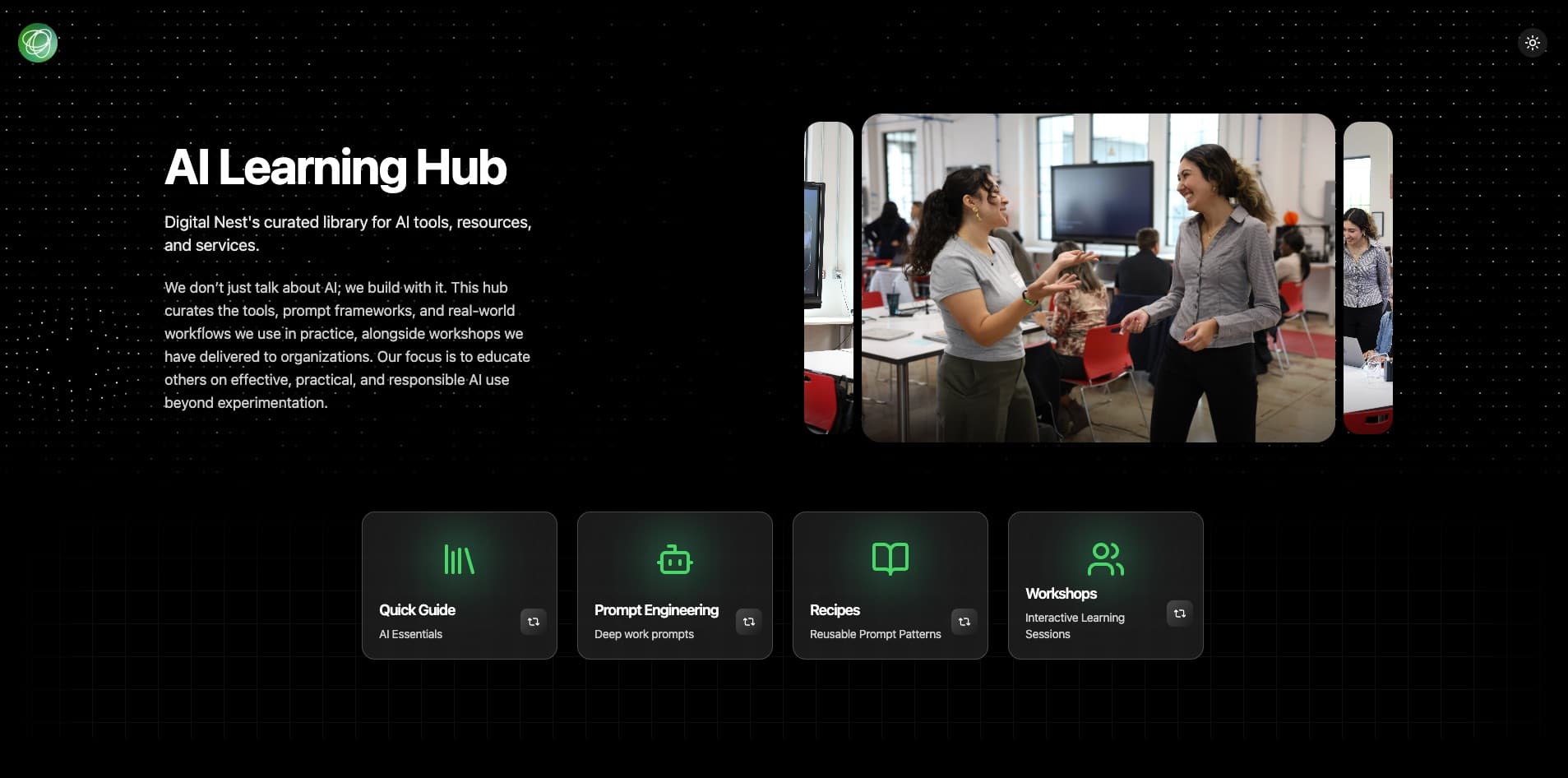 AI Learning Hub

Digital Nest's curated library for AI tools, resources, and services.

We don't just talk about AI; we build with it. This hub curates the tools, prompt frameworks, and real-world workflows we use in practice, alongside workshops we have delivered to organizations. Our focus is to educate others on effective, practical, and responsible AI use beyond experimentation.

Quick Guide
AI Essentials

Prompt Engineering
Deep work prompts

Recipes
Reusable Prompt Patterns

Workshops
Interactive Learning Sessions